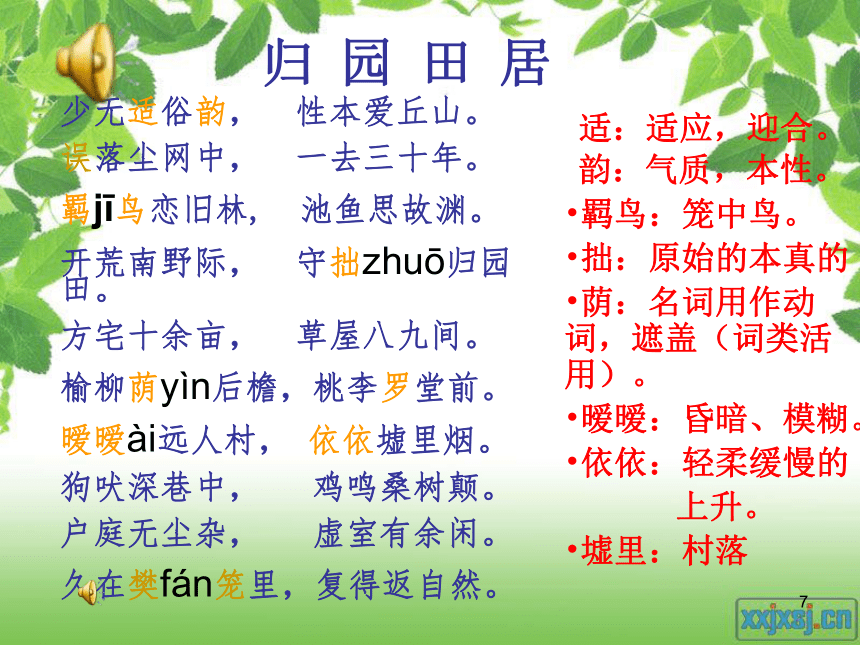 归 园 田 居

少无适俗韵，　性本爱丘山。
误落尘网中，　一去三十年。
羁jī鸟恋旧林，　池鱼思故渊。
开荒南野际，　守拙zhuō归园田。
方宅十余亩，　草屋八九间。
榆柳荫yìn后檐，桃李罗堂前。
暧暧ài远人村，　依依墟里烟。
狗吠深巷中，　鸡鸣桑树颠。
户庭无尘杂，　虚室有余闲。
久在樊fán笼里，复得返自然。

适：适应，迎合。
韵：气质，本性。
•羁鸟：笼中鸟。
•拙：原始的本真的
•荫：名词用作动词，遮盖（词类活用）。
•暧暧：昏暗、模糊。
•依依：轻柔缓慢的上升。
•墟里：村落

7
xxjxsj.cn